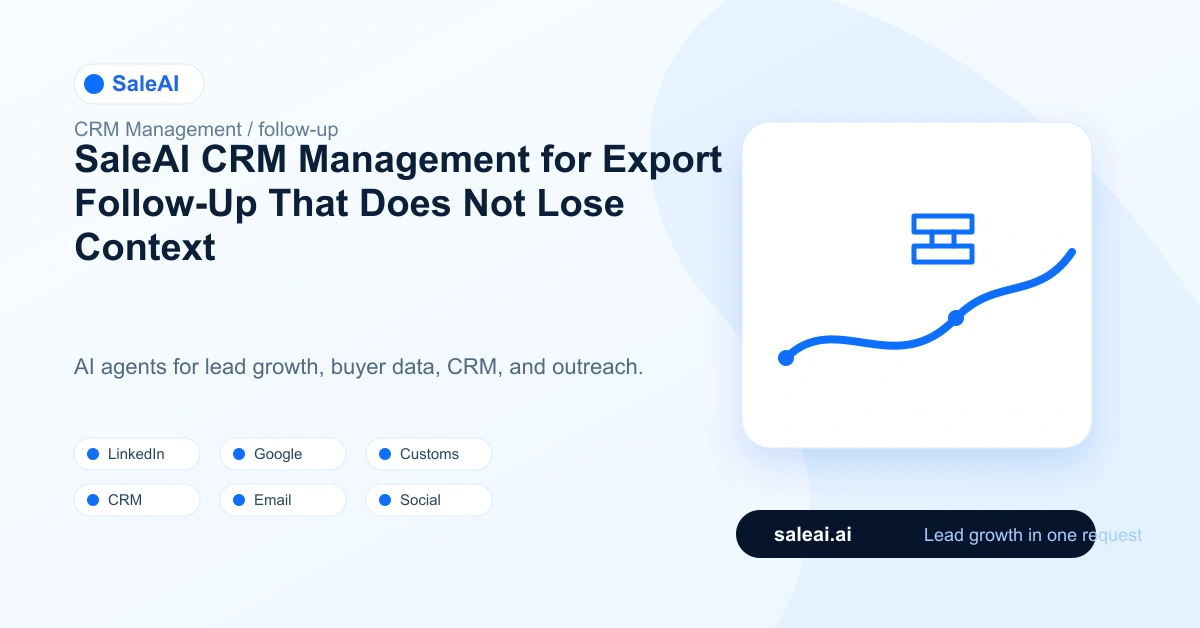 SaleAI

CRM Management / follow-up

SaleAI CRM Management for Export Follow-Up That Does Not Lose Context

AI agents for lead growth, buyer data, CRM, and outreach.

LinkedIn
Google
Customs
CRM
Email
Social

saleai.ai
Lead growth in one request